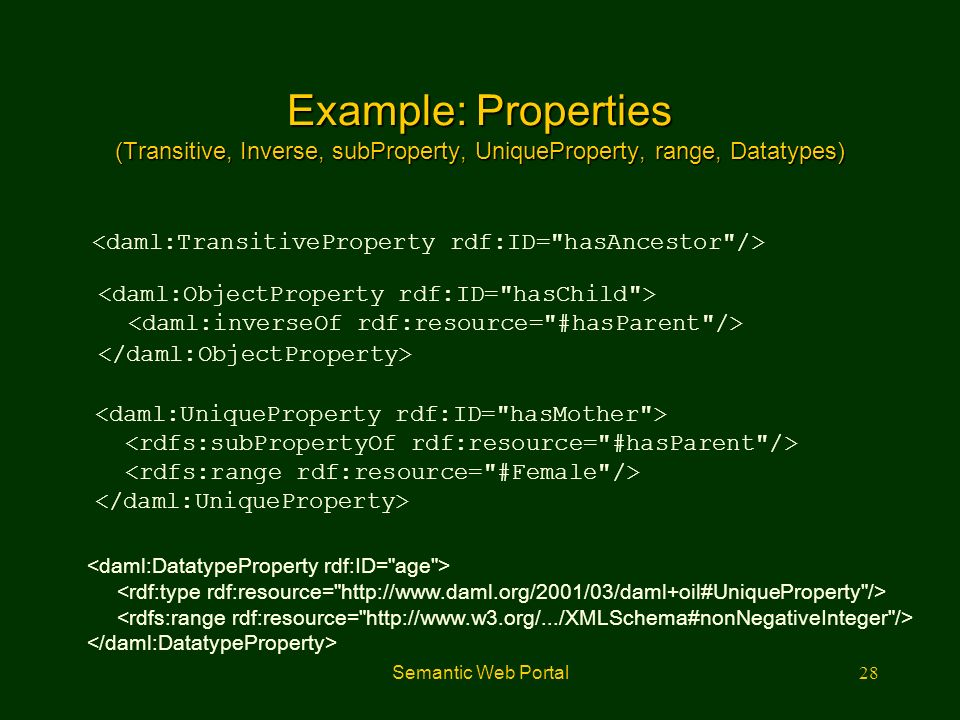 Example: Properties
(Transitive, Inverse, subProperty, UniqueProperty, range, Datatypes)

<daml:TransitiveProperty rdf:ID="hasAncestor"/>

<daml:ObjectProperty rdf:ID="hasChild">
<daml:inverseOf rdf:resource="#hasParent"/>
</daml:ObjectProperty>

<daml:UniqueProperty rdf:ID="hasMother">
<rdfs:subPropertyOf rdf:resource="#hasParent"/>
<rdfs:range rdf:resource="#Female"/>
</daml:UniqueProperty>

<daml:DatatypeProperty rdf:ID="age">
<rdf:type rdf:resource="http://www.daml.org/2001/03/daml+oil#UniqueProperty"/>
<rdfs:range rdf:resource="http://www.w3.org/.../XMLSchema#nonNegativeInteger"/>
</daml:DatatypeProperty>

Semantic Web Portal

28